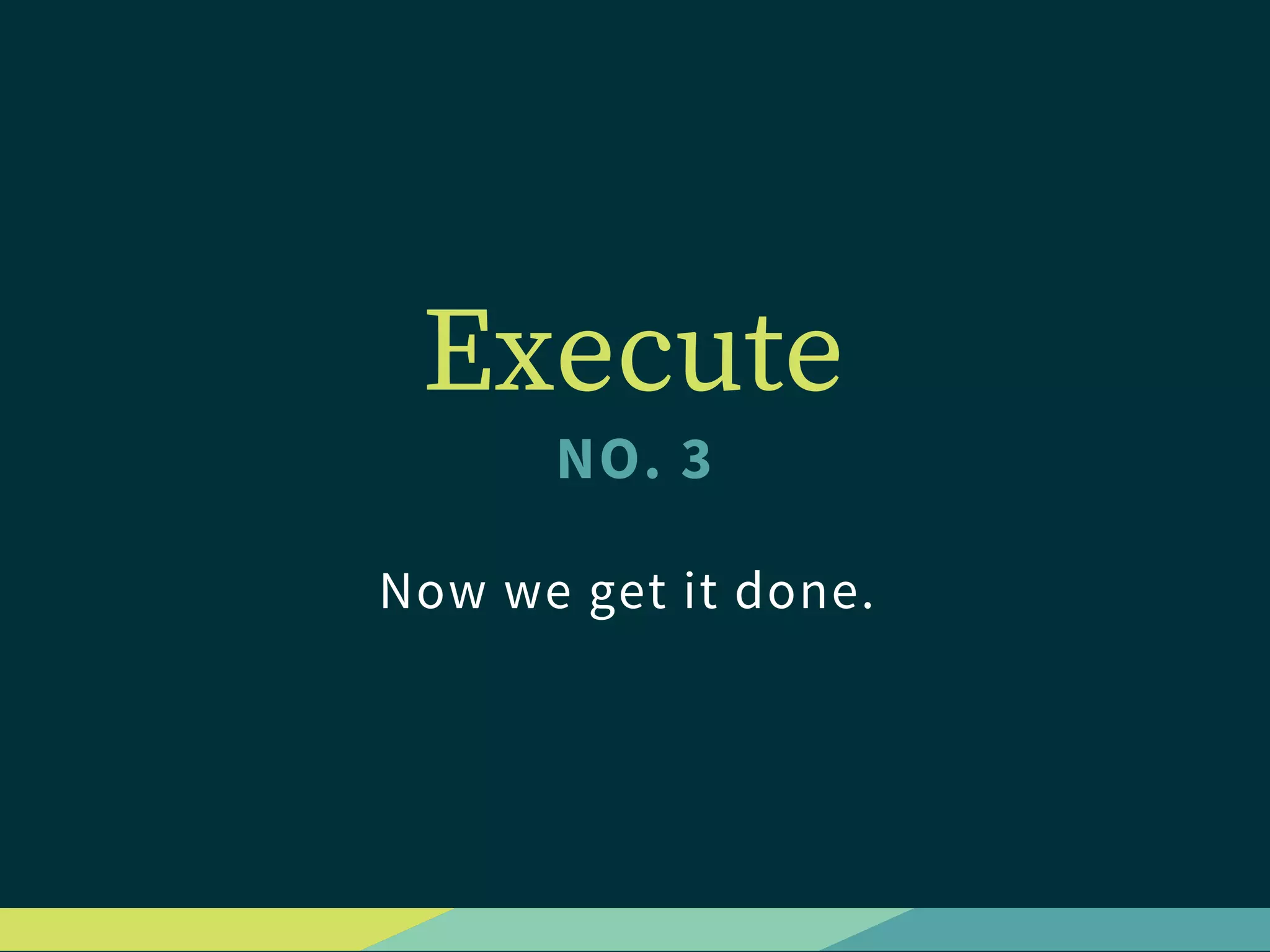 Execute

NO. 3

Now we get it done.